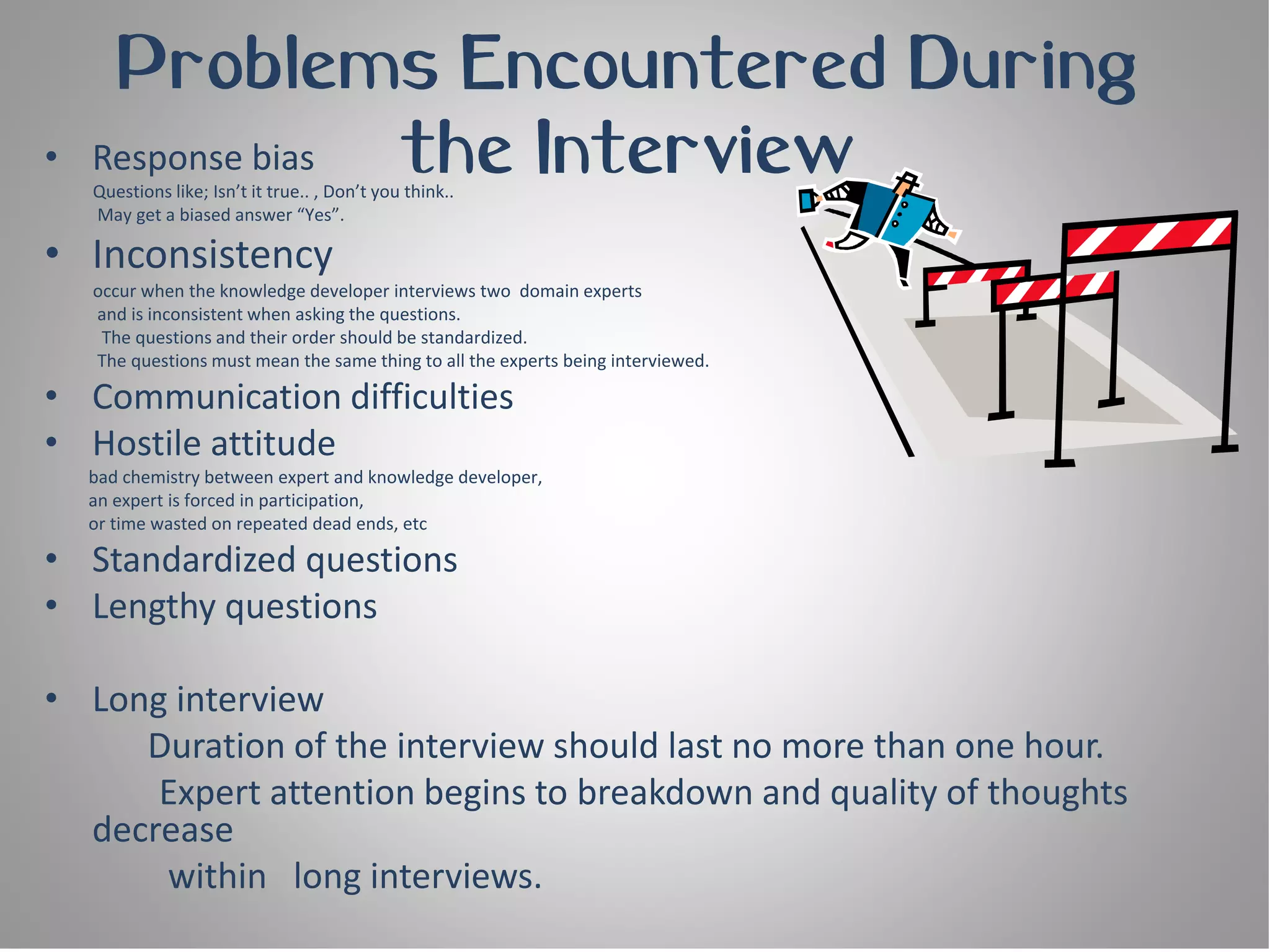 Problems Encountered During the Interview

• Response bias
Questions like; Isn't it true.. , Don't you think..
May get a biased answer "Yes".

• Inconsistency
occur when the knowledge developer interviews two domain experts and is inconsistent when asking the questions.
The questions and their order should be standardized.
The questions must mean the same thing to all the experts being interviewed.

• Communication difficulties

• Hostile attitude
bad chemistry between expert and knowledge developer,
an expert is forced in participation,
or time wasted on repeated dead ends, etc

• Standardized questions

• Lengthy questions

• Long interview
Duration of the interview should last no more than one hour.
Expert attention begins to breakdown and quality of thoughts decrease
within long interviews.